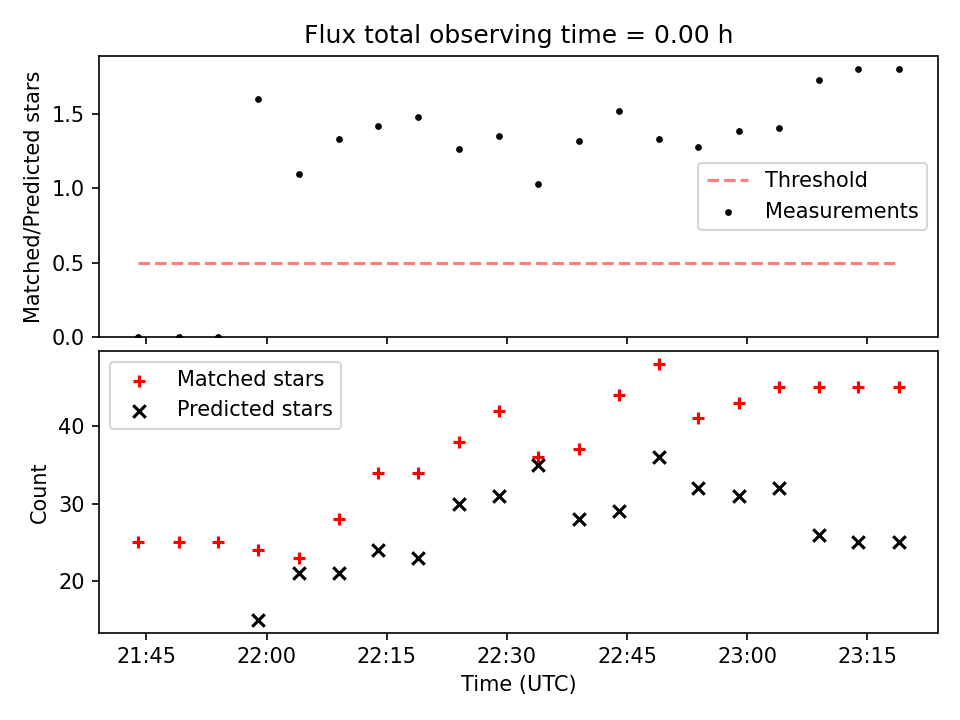 Flux total observing time = 0.00 h

Matched/Predicted stars

1.5
1.0
0.5
0.0

Threshold
Measurements

Matched stars
Predicted stars

Count

40
30
20

21:45
22:00
22:15
22:30
22:45
23:00
23:15

Time (UTC)